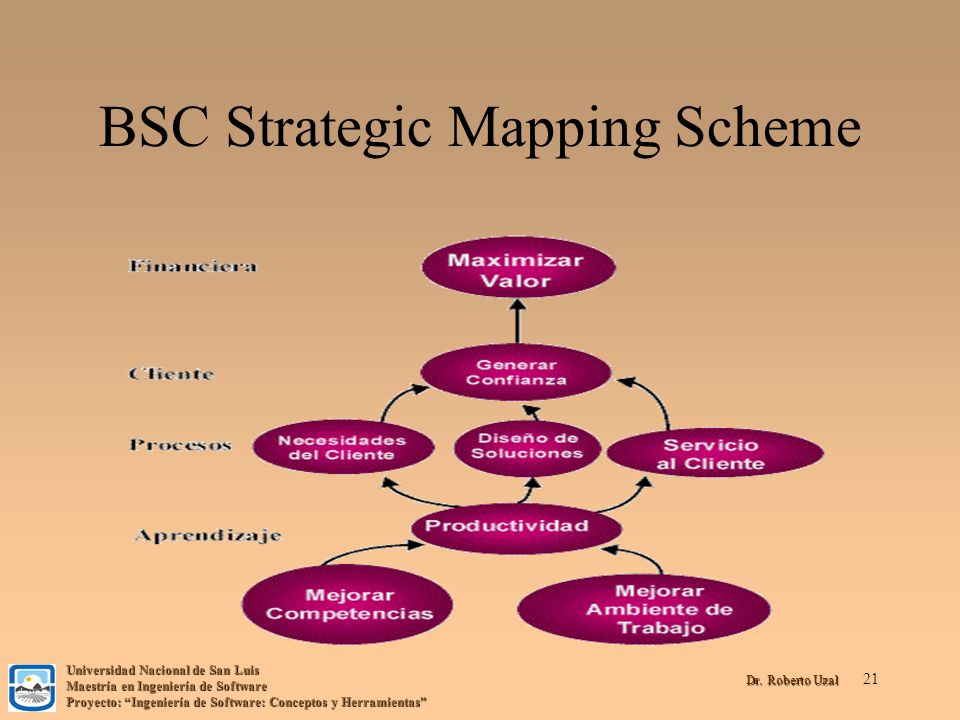 BSC Strategic Mapping Scheme

Financiera

Maximizar Valor

Cliente

Generar Confianza

Procesos

Necesidades del Cliente

Diseño de Soluciones

Servicio al Cliente

Aprendizaje

Productividad

Mejorar Competencias

Mejorar Ambiente de Trabajo

Universidad Nacional de San Luis
Maestría en Ingeniería de Software
Proyecto: "Ingeniería de Software: Conceptos y Herramientas"

Dr. Roberto Uzal

21